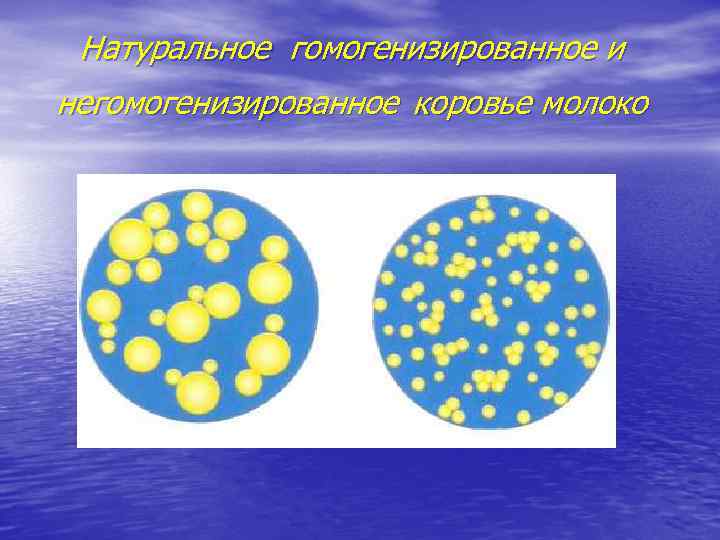 Натуральное гомогенизированное и негомогенизированное коровье молоко